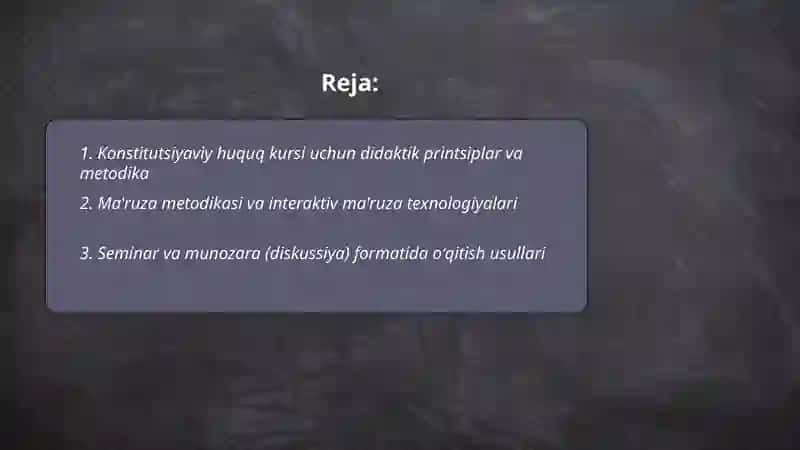 Reja:

1. Konstitutsiyaviy huquq kursi uchun didaktik printsiplar va metodika

2. Ma'ruza metodikasi va interaktiv ma'ruza texnologiyalari

3. Seminar va munozara (diskussiya) formatida o'qitish usullari